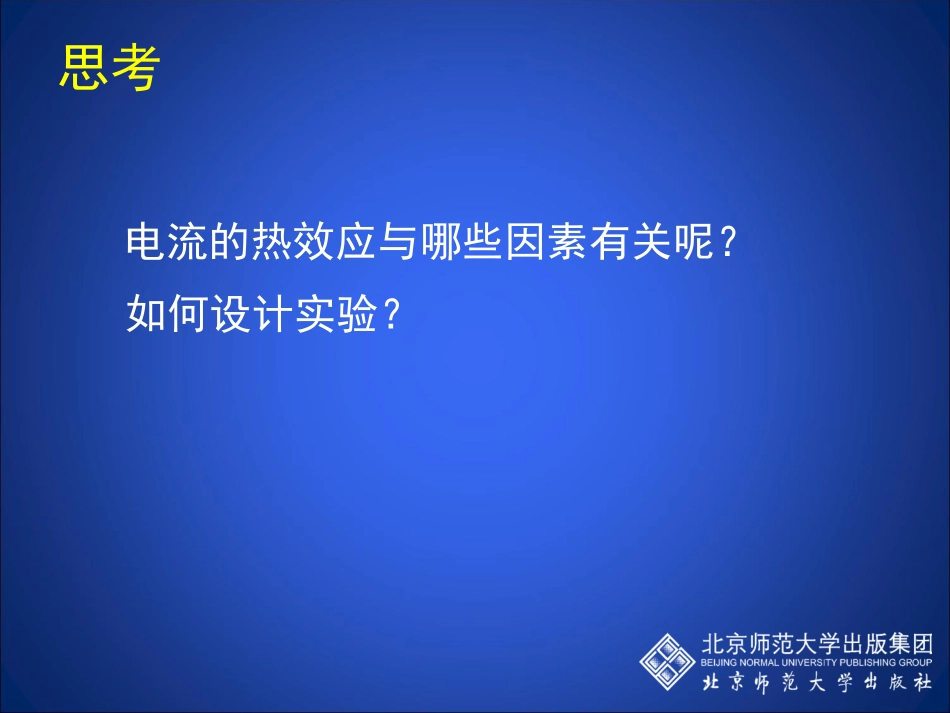 思考

电流的热效应与哪些因素有关呢？

如何设计实验？

北京师范大学出版集团
BEIJING NORMAL UNIVERSITY PUBLISHING GROUP
北京师范大学出版社